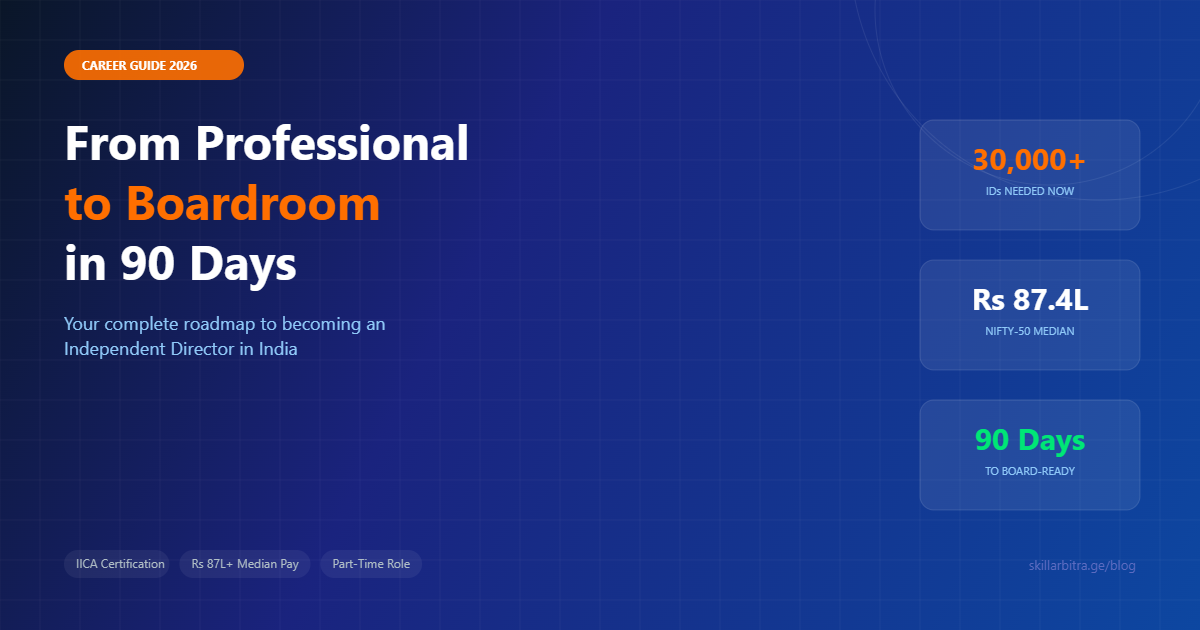 CAREER GUIDE 2026

From Professional to Boardroom in 90 Days

Your complete roadmap to becoming an Independent Director in India

30,000+
IDs NEEDED NOW

Rs 87.4L
NIFTY-50 MEDIAN

90 Days
TO BOARD-READY

IICA Certification
Rs 87L+ Median Pay
Part-Time Role

skillarbitra.ge/blog